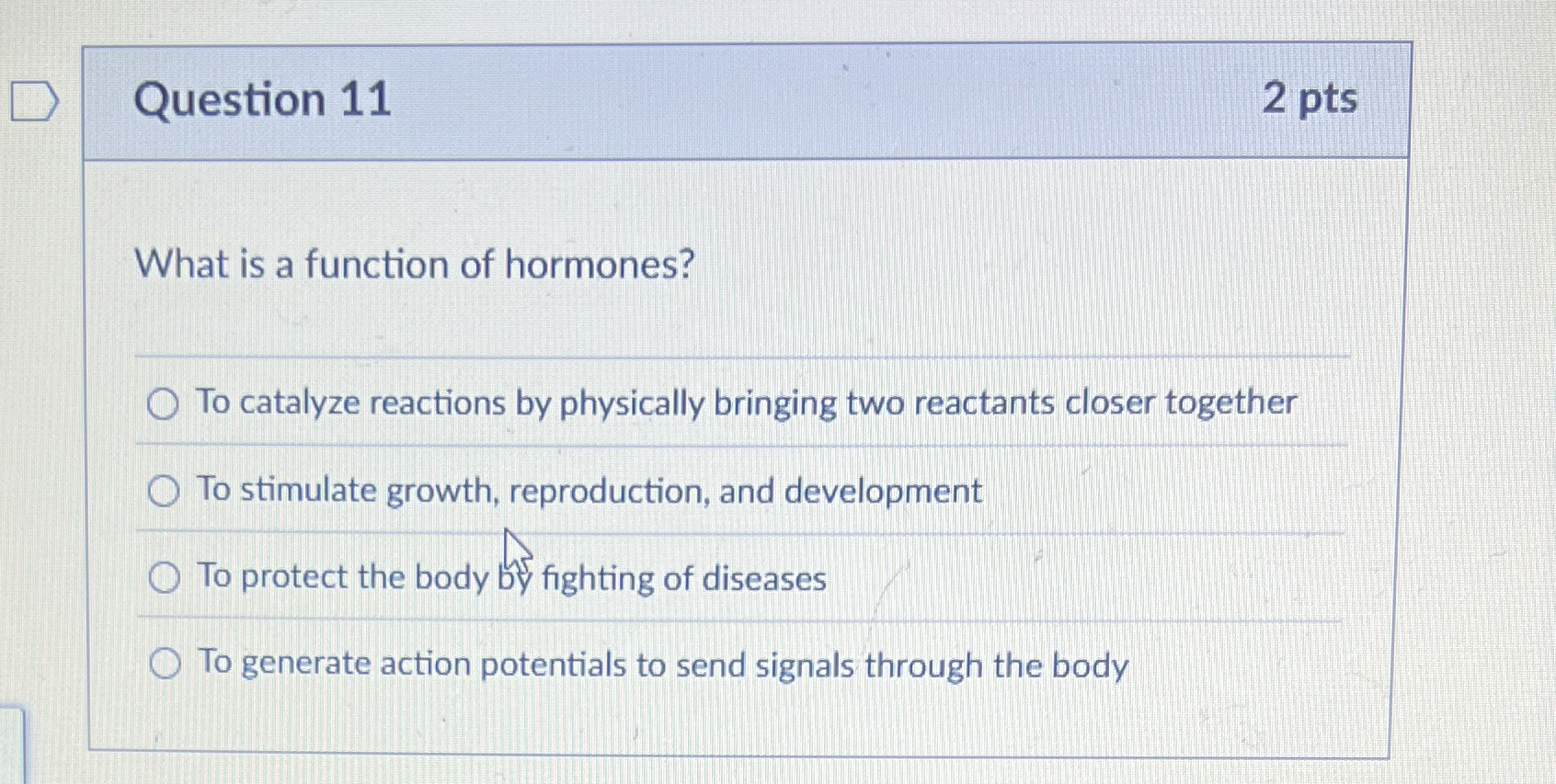 Question 11

2 pts

What is a function of hormones?

To catalyze reactions by physically bringing two reactants closer together

To stimulate growth, reproduction, and development

To protect the body by fighting of diseases

To generate action potentials to send signals through the body